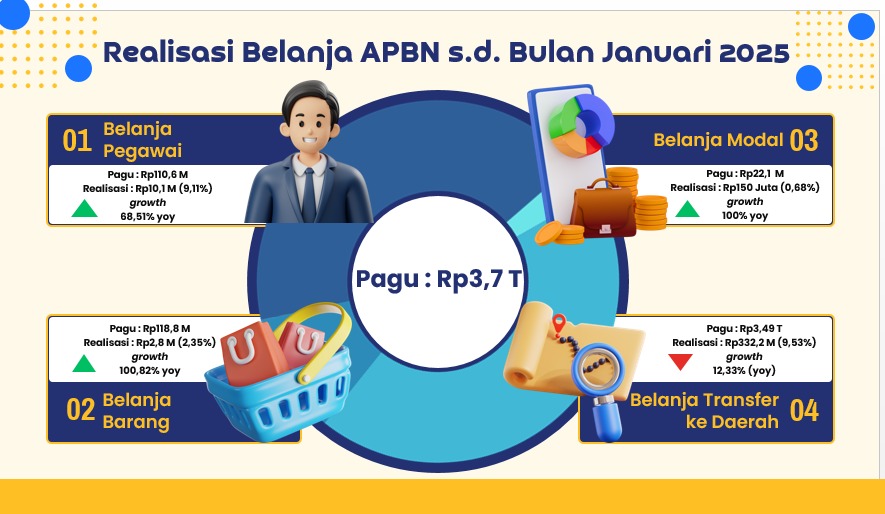 Realisasi Belanja APBN s.d. Bulan Januari 2025

01 Belanja Pegawai

Pagu : Rp110,6 M
Realisasi : Rp10,1 M (9,11%)
growth
68,51% yoy

Belanja Modal 03

Pagu : Rp22,1 M
Realisasi : Rp150 Juta (0,68%)
growth
100% yoy

Pagu : Rp3,7 T

Pagu : Rp118,8 M
Realisasi : Rp2,8 M (2,35%)
growth
100,82% yoy

02 Belanja Barang

Pagu : Rp3,49 T
Realisasi : Rp332,2 M (9,53%)
growth
12,33% (yoy)

Belanja Transfer ke Daerah 04